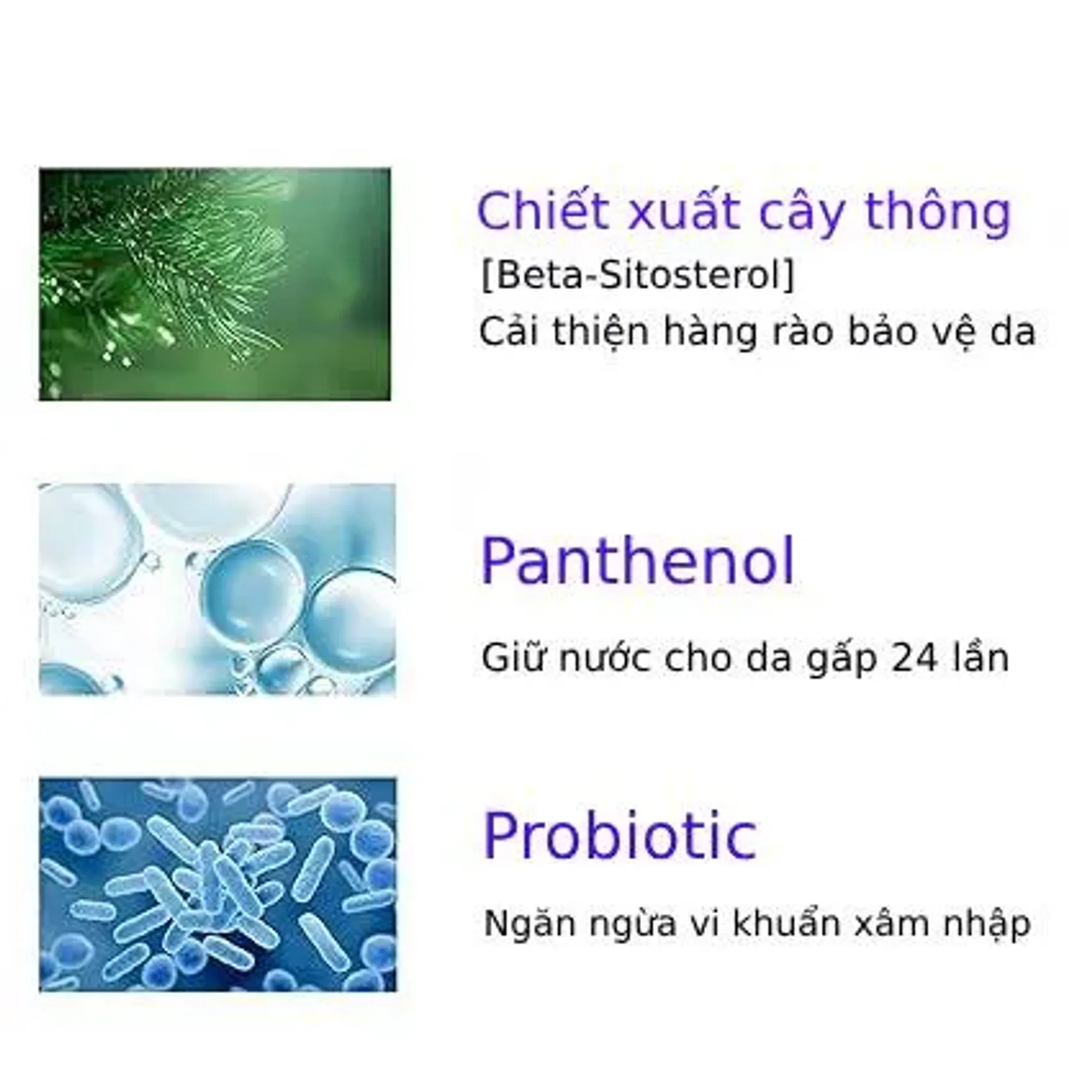 Chiết xuất cây thông
[Beta-Sitosterol]
Cải thiện hàng rào bảo vệ da

Panthenol

Giữ nước cho da gấp 24 lần

Probiotic

Ngăn ngừa vi khuẩn xâm nhập